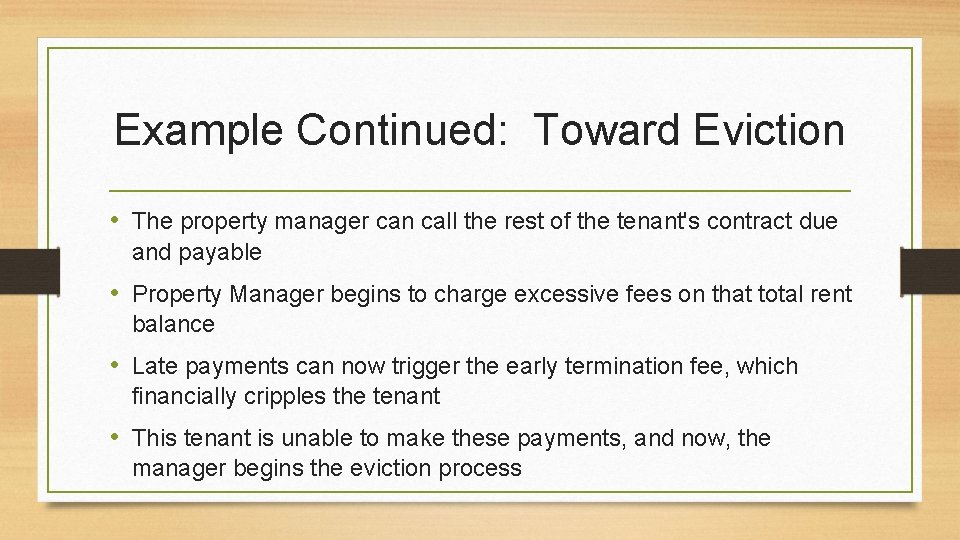 Example Continued:  Toward Eviction

• The property manager can call the rest of the tenant's contract due and payable

• Property Manager begins to charge excessive fees on that total rent balance

• Late payments can now trigger the early termination fee, which financially cripples the tenant

• This tenant is unable to make these payments, and now, the manager begins the eviction process